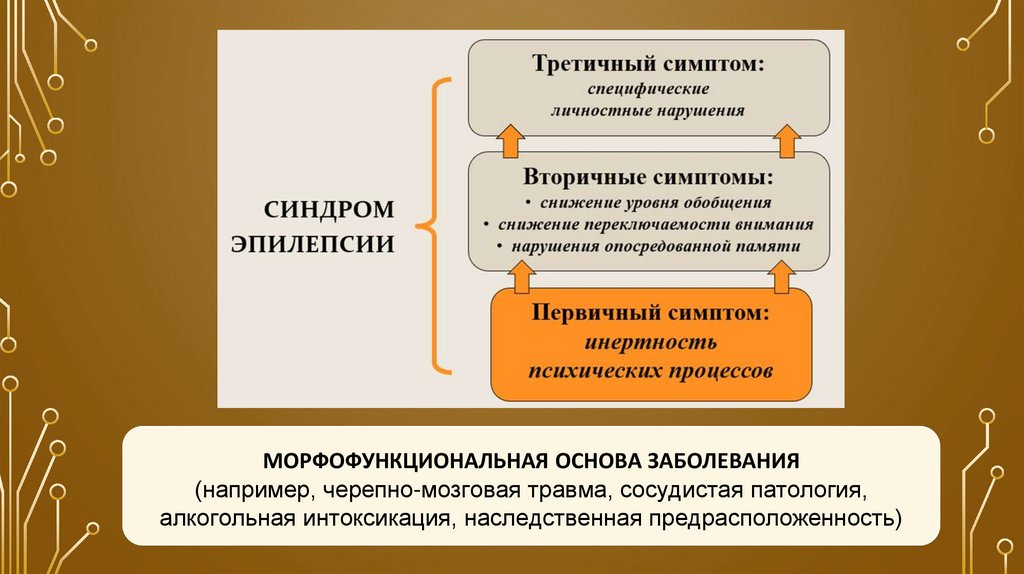 СИНДРОМ ЭПИЛЕПСИИ

Третичный симптом:
специфические личностные нарушения

Вторичные симптомы:
• снижение уровня обобщения
• снижение переключаемости внимания
• нарушения опосредованной памяти

Первичный симптом:
инертность психических процессов

МОРФОФУНКЦИОНАЛЬНАЯ ОСНОВА ЗАБОЛЕВАНИЯ
(например, черепно-мозговая травма, сосудистая патология, алкогольная интоксикация, наследственная предрасположенность)